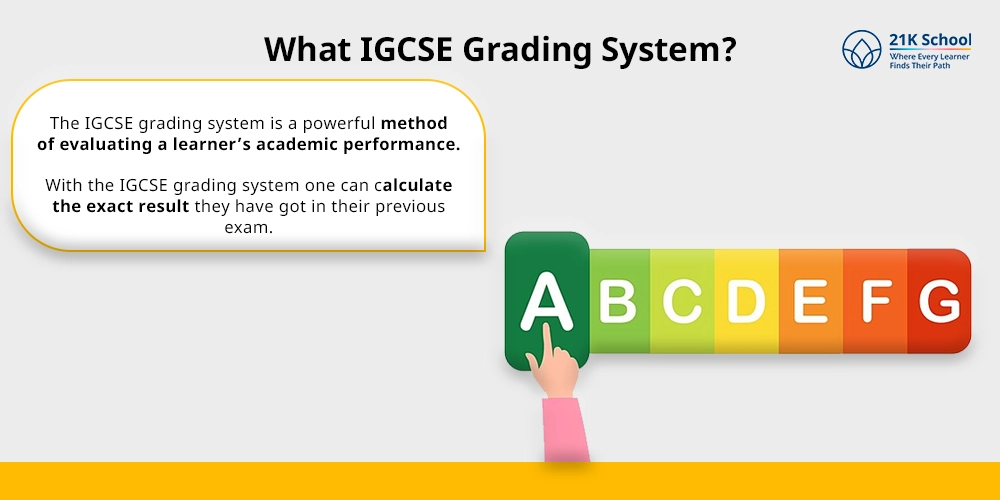 What IGCSE Grading System?

21K School
Where Every Learner
Finds Their Path

The IGCSE grading system is a powerful method of evaluating a learner's academic performance.

With the IGCSE grading system one can calculate the exact result they have got in their previous exam.

A B C D E F G